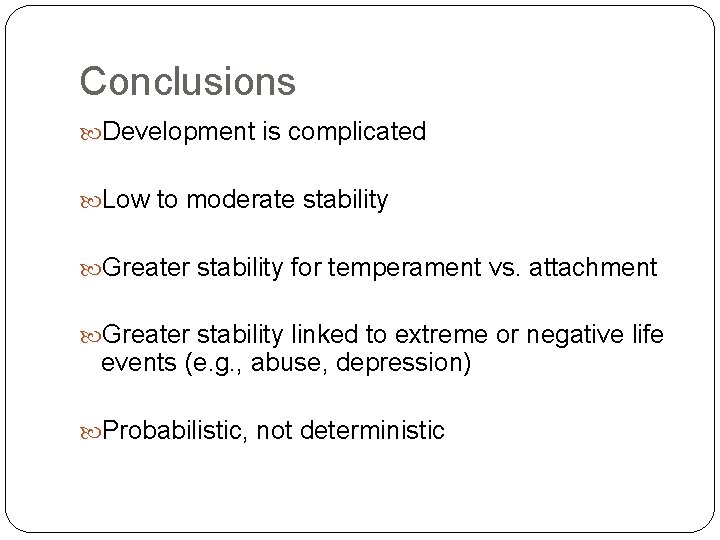 Conclusions

Development is complicated

Low to moderate stability

Greater stability for temperament vs. attachment

Greater stability linked to extreme or negative life events (e.g., abuse, depression)

Probabilistic, not deterministic